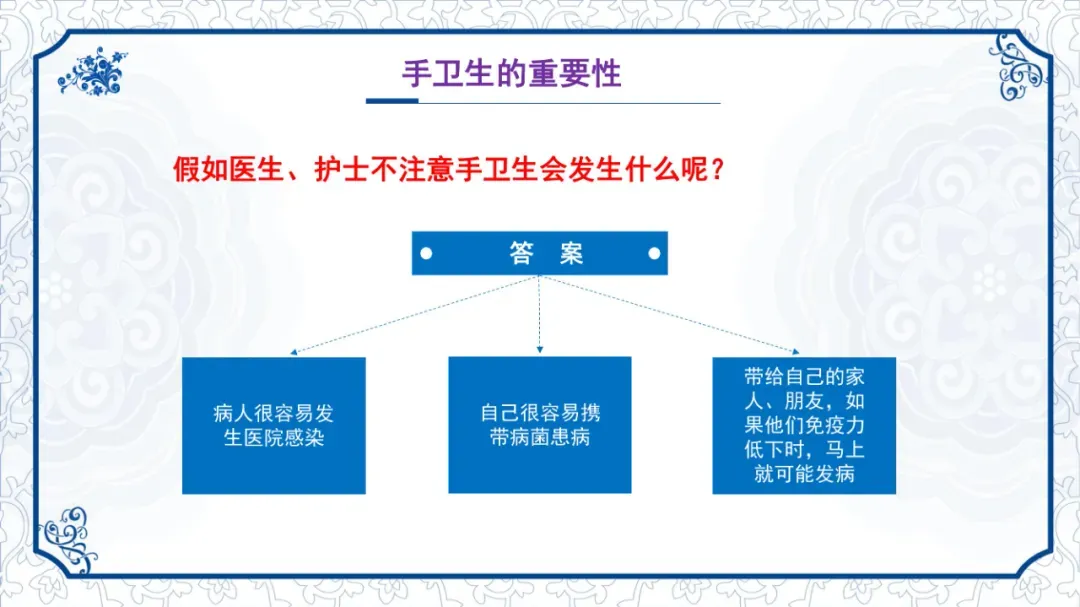 手卫生的重要性

假如医生、护士不注意手卫生会发生什么呢？

答 案

病人很容易发生医院感染

自己很容易携带病菌患病

带给自己的家人、朋友，如果他们免疫力低下时，马上就可能发病